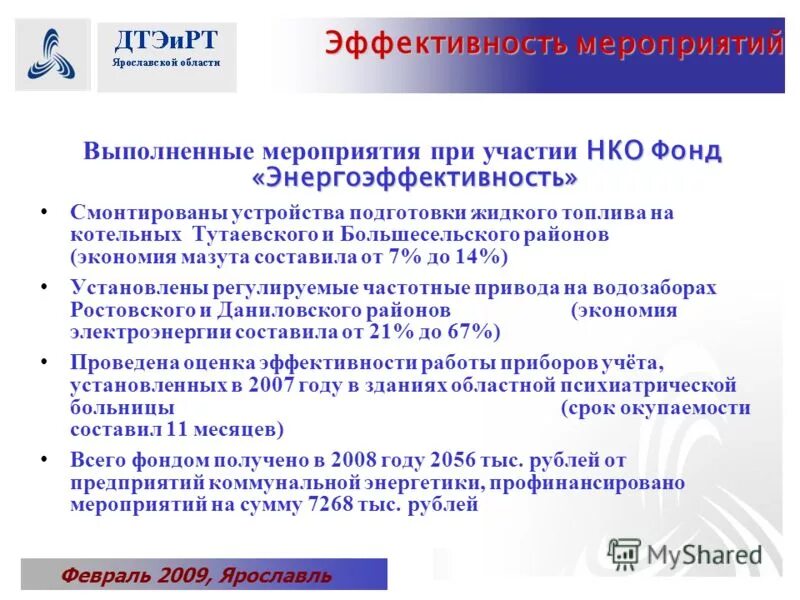 ДТЭиРТ
Ярославской области

Эффективность мероприятий

Выполненные мероприятия при участии НКО Фонд «Энергоэффективность»

• Смонтированы устройства подготовки жидкого топлива на котельных Тутаевского и Большесельского районов (экономия мазута составила от 7% до 14%)

• Установлены регулируемые частотные привода на водозаборах Ростовского и Даниловского районов (экономия электроэнергии составила от 21% до 67%)

• Проведена оценка эффективности работы приборов учёта, установленных в 2007 году в зданиях областной психиатрической больницы (срок окупаемости составил 11 месяцев)

• Всего фондом получено в 2008 году 2056 тыс. рублей от предприятий коммунальной энергетики, профинансировано мероприятий на сумму 7268 тыс. рублей

MyShared

Февраль 2009, Ярославль